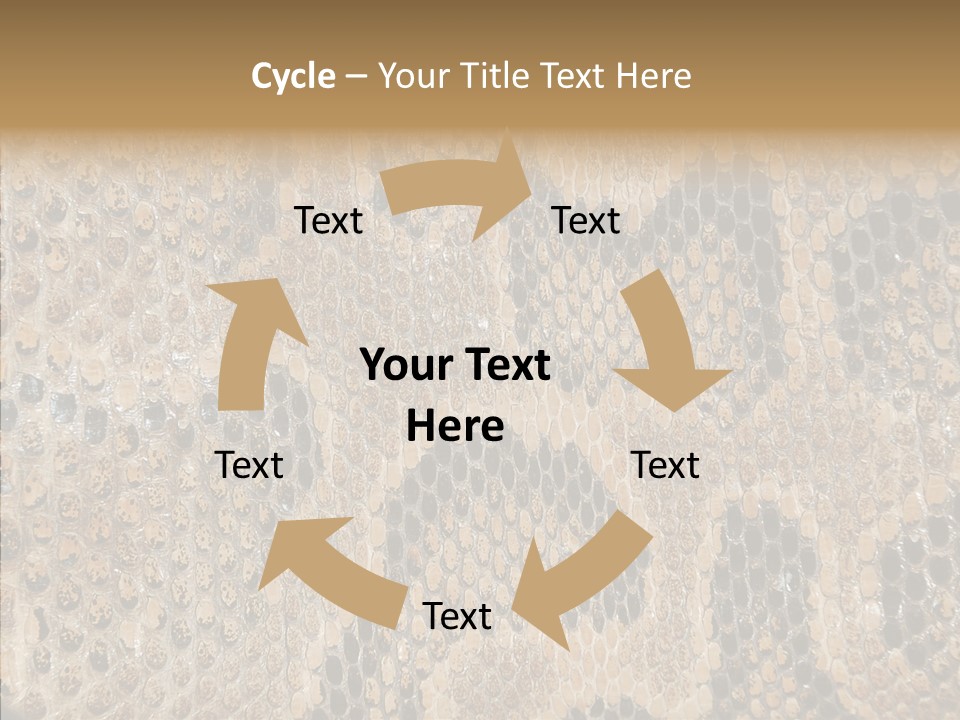 Cycle – Your Title Text Here

Text

Text

Your Text Here

Text

Text

Text